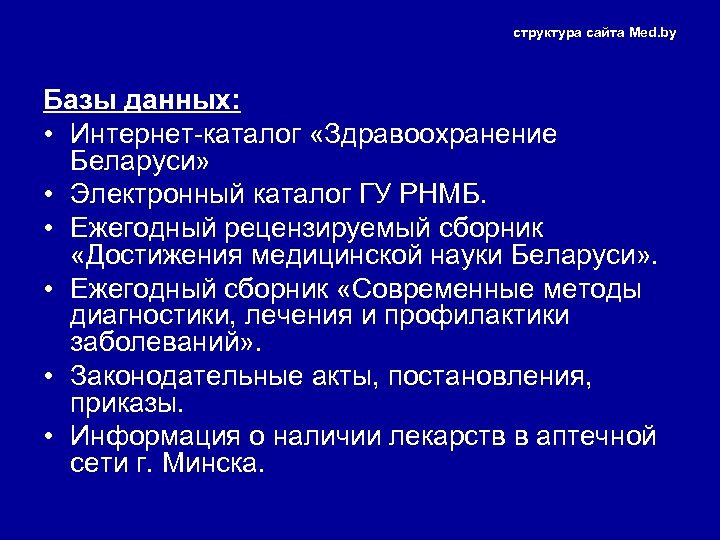 структура сайта Med.by

Базы данных:

• Интернет-каталог «Здравоохранение Беларуси»
• Электронный каталог ГУ РНМБ.
• Ежегодный рецензируемый сборник «Достижения медицинской науки Беларуси».
• Ежегодный сборник «Современные методы диагностики, лечения и профилактики заболеваний».
• Законодательные акты, постановления, приказы.
• Информация о наличии лекарств в аптечной сети г. Минска.